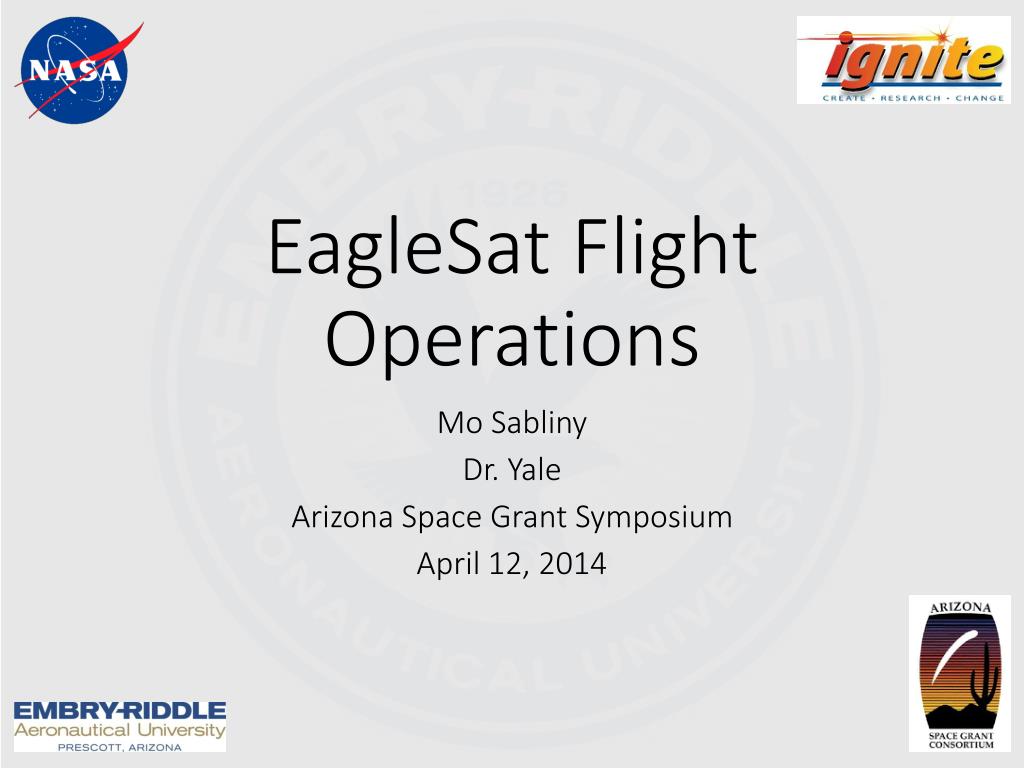 NASA

ignite
CREATE • RESEARCH • CHANGE

EMBRY-RIDDLE 1926 AERONAUTICAL UNIVERSITY

EagleSat Flight Operations

Mo Sabliny
Dr. Yale
Arizona Space Grant Symposium
April 12, 2014

EMBRY-RIDDLE
Aeronautical University
PRESCOTT, ARIZONA

ARIZONA
SPACE GRANT CONSORTIUM